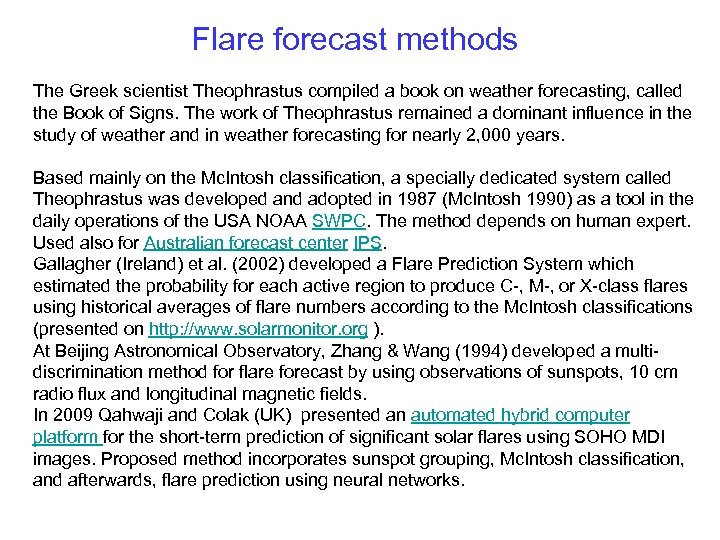 Flare forecast methods

The Greek scientist Theophrastus compiled a book on weather forecasting, called the Book of Signs. The work of Theophrastus remained a dominant influence in the study of weather and in weather forecasting for nearly 2,000 years.

Based mainly on the McIntosh classification, a specially dedicated system called Theophrastus was developed and adopted in 1987 (McIntosh 1990) as a tool in the daily operations of the USA NOAA SWPC. The method depends on human expert. Used also for Australian forecast center IPS.
Gallagher (Ireland) et al. (2002) developed a Flare Prediction System which estimated the probability for each active region to produce C-, M-, or X-class flares using historical averages of flare numbers according to the McIntosh classifications (presented on http://www.solarmonitor.org ).
At Beijing Astronomical Observatory, Zhang & Wang (1994) developed a multi-discrimination method for flare forecast by using observations of sunspots, 10 cm radio flux and longitudinal magnetic fields.
In 2009 Qahwaji and Colak (UK) presented an automated hybrid computer platform for the short-term prediction of significant solar flares using SOHO MDI images. Proposed method incorporates sunspot grouping, McIntosh classification, and afterwards, flare prediction using neural networks.